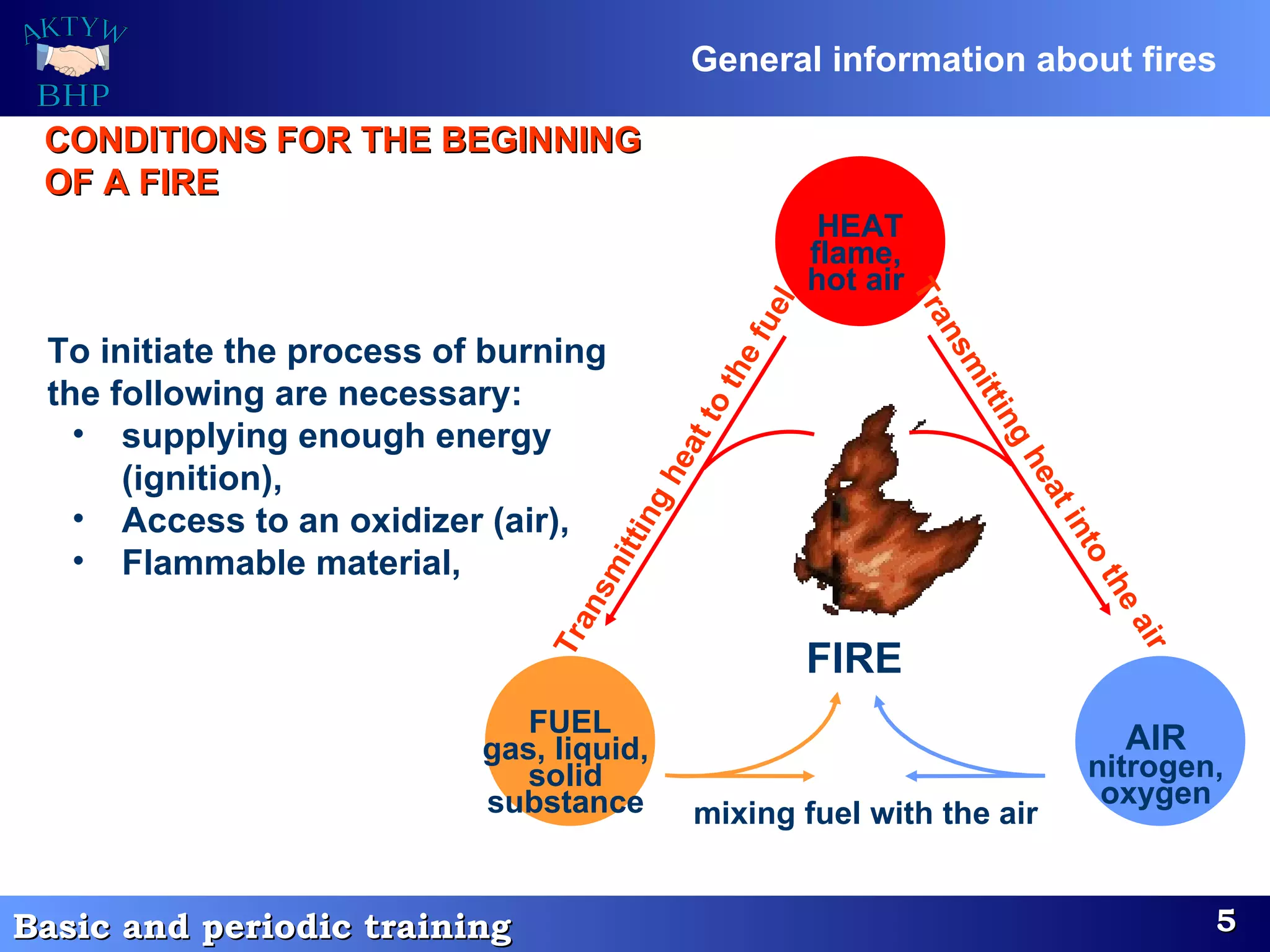 AKTYW
BHP

General information about fires

CONDITIONS FOR THE BEGINNING OF A FIRE

To initiate the process of burning the following are necessary:
• supplying enough energy (ignition),
• Access to an oxidizer (air),
• Flammable material,

HEAT
flame,
hot air

Transmitting heat to the fuel

Transmitting heat into the air

FIRE

FUEL
gas, liquid,
solid
substance

mixing fuel with the air

AIR
nitrogen,
oxygen

Basic and periodic training

5